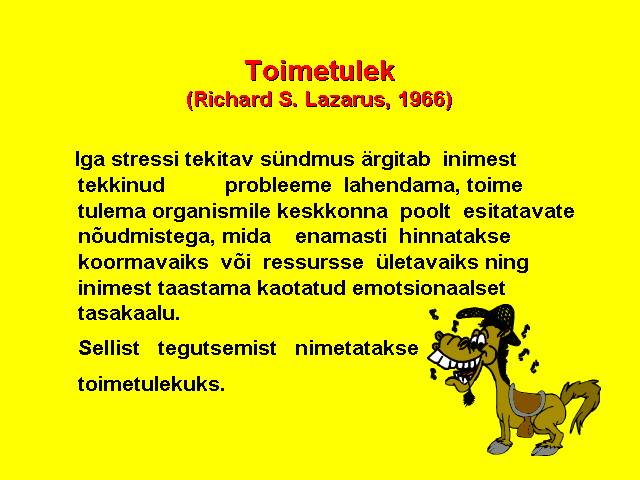 Toimetulek
(Richard S. Lazarus, 1966)

Iga stressi tekitav sündmus ärgitab inimest tekkinud probleeme lahendama, toime tulema organismile keskkonna poolt esitatavate nõudmistega, mida enamasti hinnatakse koormavaiks või ressursse ületavaiks ning inimest taastama kaotatud emotsionaalset tasakaalu.

Sellist tegutsemist nimetatakse

toimetulekuks.